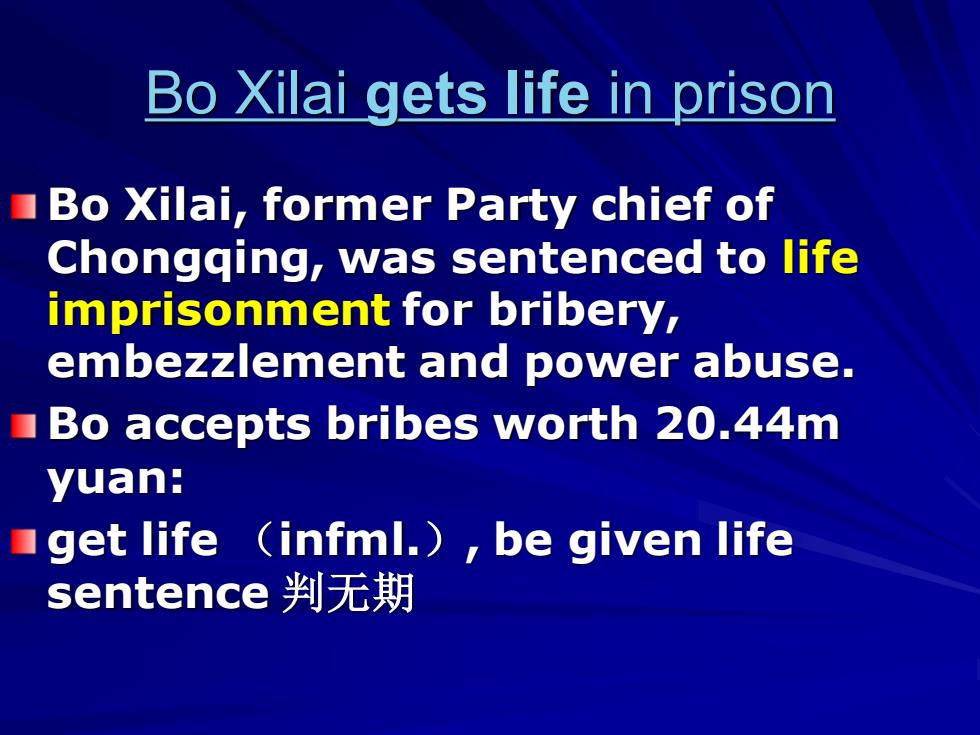 Bo Xilai gets life in prison

Bo Xilai, former Party chief of Chongqing, was sentenced to life imprisonment for bribery, embezzlement and power abuse.

Bo accepts bribes worth 20.44m yuan:

get life （infml.）, be given life sentence 判无期